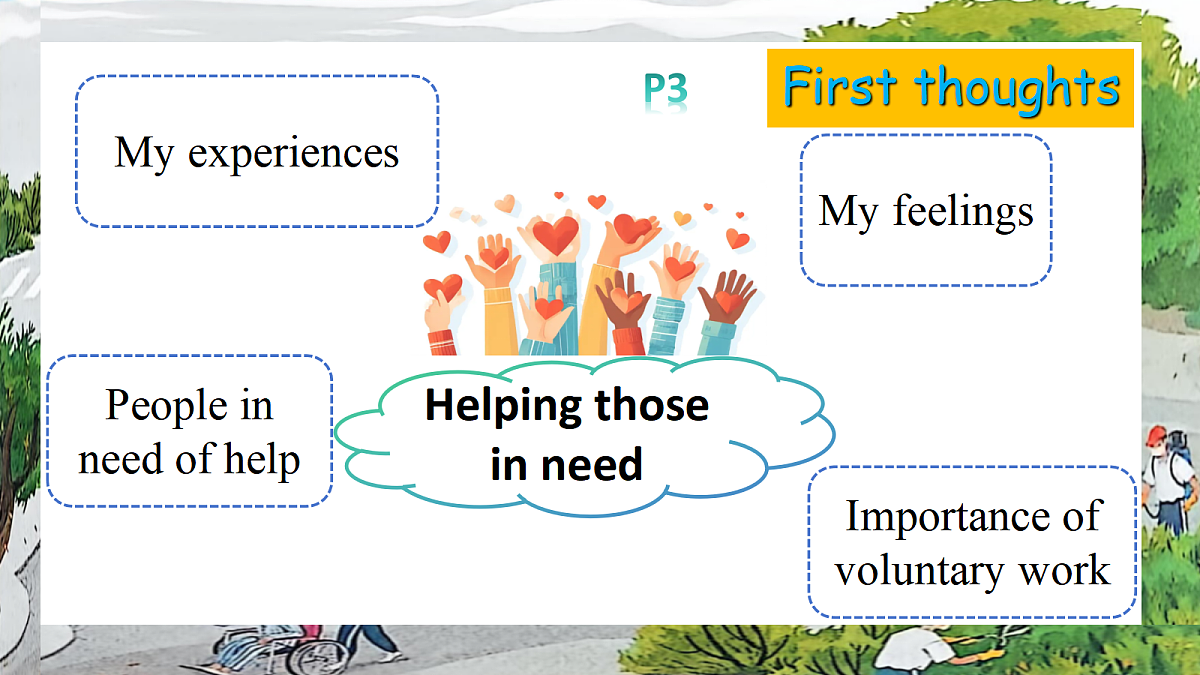 P3

First thoughts

My experiences

My feelings

People in need of help

Helping those in need

Importance of voluntary work